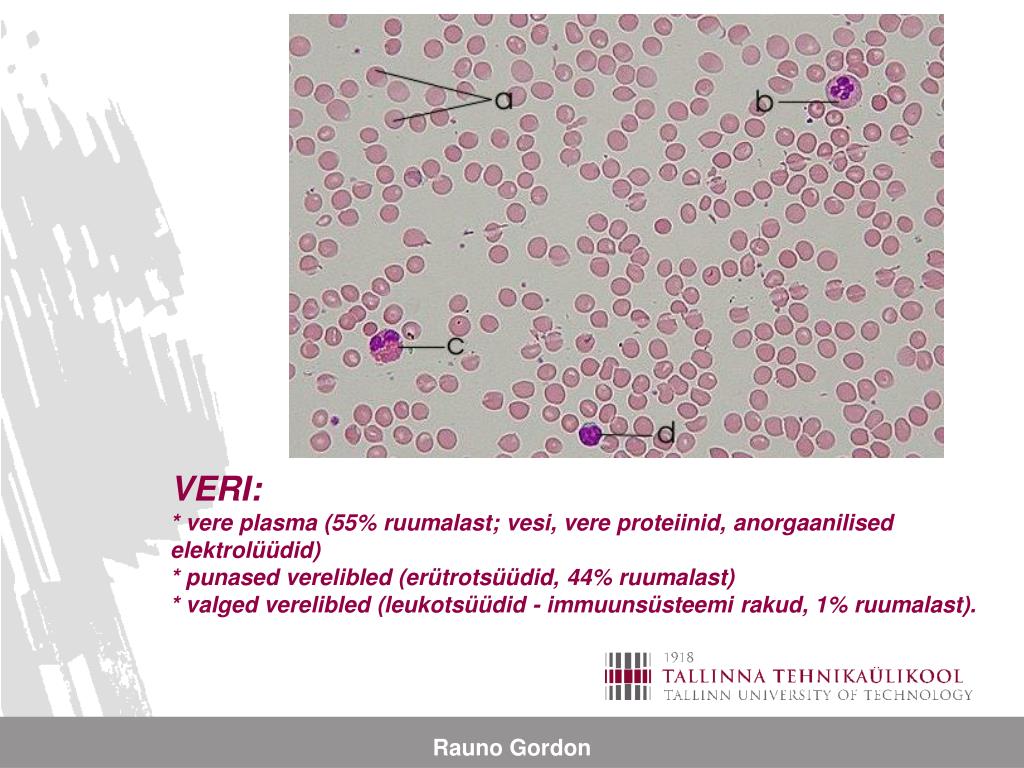 a
b
c
d

VERI:
* vere plasma (55% ruumalast; vesi, vere proteiinid, anorgaanilised elektrolüüdid)
* punased verelibled (erütrotsüüdid, 44% ruumalast)
* valged verelibled (leukotsüüdid - immuunsüsteemi rakud, 1% ruumalast).

1918
TALLINNA TEHNIKAÜLIKOOL
TALLINN UNIVERSITY OF TECHNOLOGY

Rauno Gordon